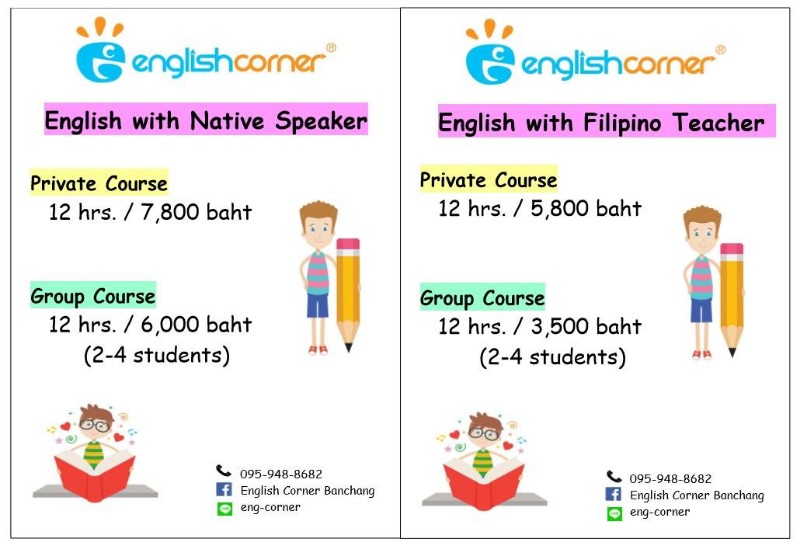 englishcorner®

English with Native Speaker

Private Course
12 hrs. / 7,800 baht

Group Course
12 hrs. / 6,000 baht
(2-4 students)

095-948-8682
English Corner Banchang
eng-corner

englishcorner®

English with Filipino Teacher

Private Course
12 hrs. / 5,800 baht

Group Course
12 hrs. / 3,500 baht
(2-4 students)

095-948-8682
English Corner Banchang
eng-corner